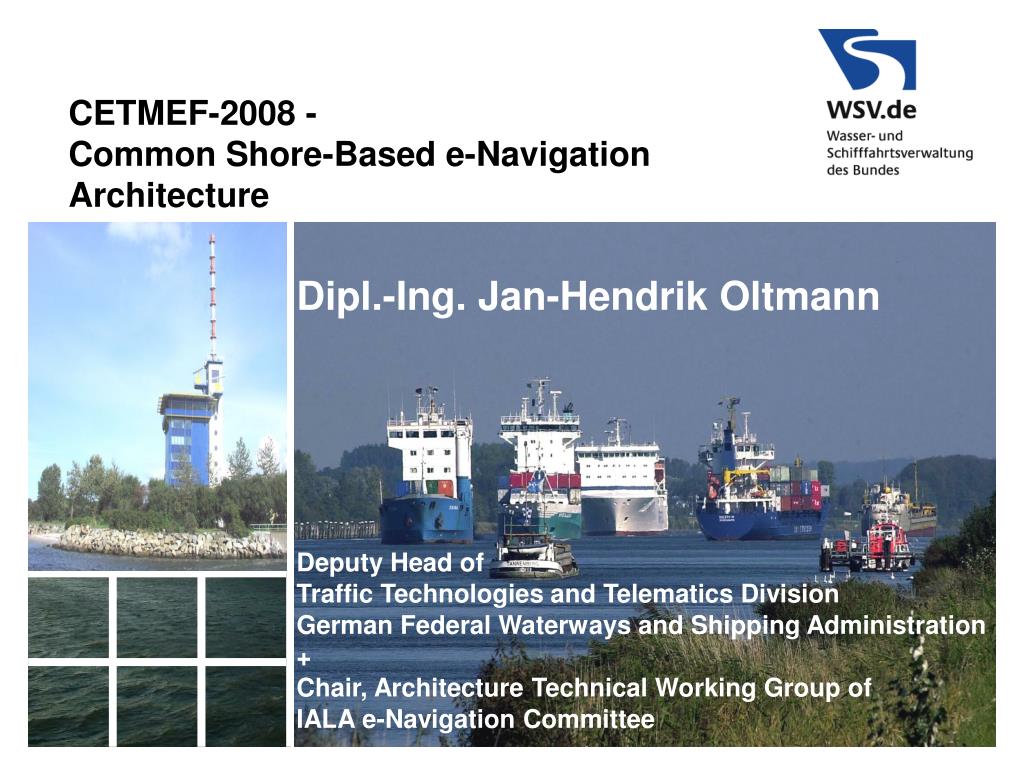 CETMEF-2008 -
Common Shore-Based e-Navigation Architecture

WSV.de
Wasser- und Schifffahrtsverwaltung des Bundes

Dipl.-Ing. Jan-Hendrik Oltmann

Deputy Head of
Traffic Technologies and Telematics Division
German Federal Waterways and Shipping Administration
+
Chair, Architecture Technical Working Group of
IALA e-Navigation Committee